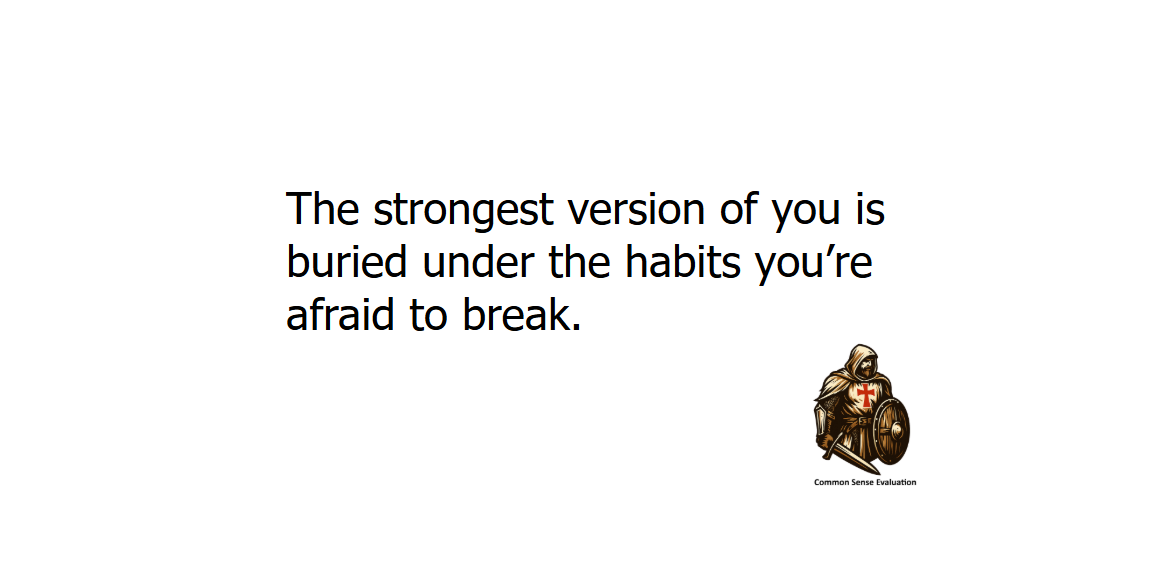 The strongest version of you is buried under the habits you're afraid to break.

Common Sense Evaluation